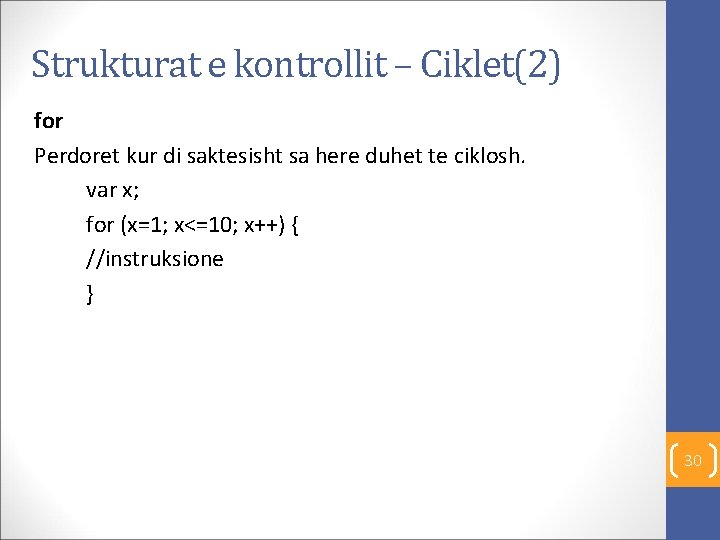 Strukturat e kontrollit – Ciklet(2)

for

Perdoret kur di saktesisht sa here duhet te ciklosh.

var x;
for (x=1; x<=10; x++) {
//instruksione
}

30